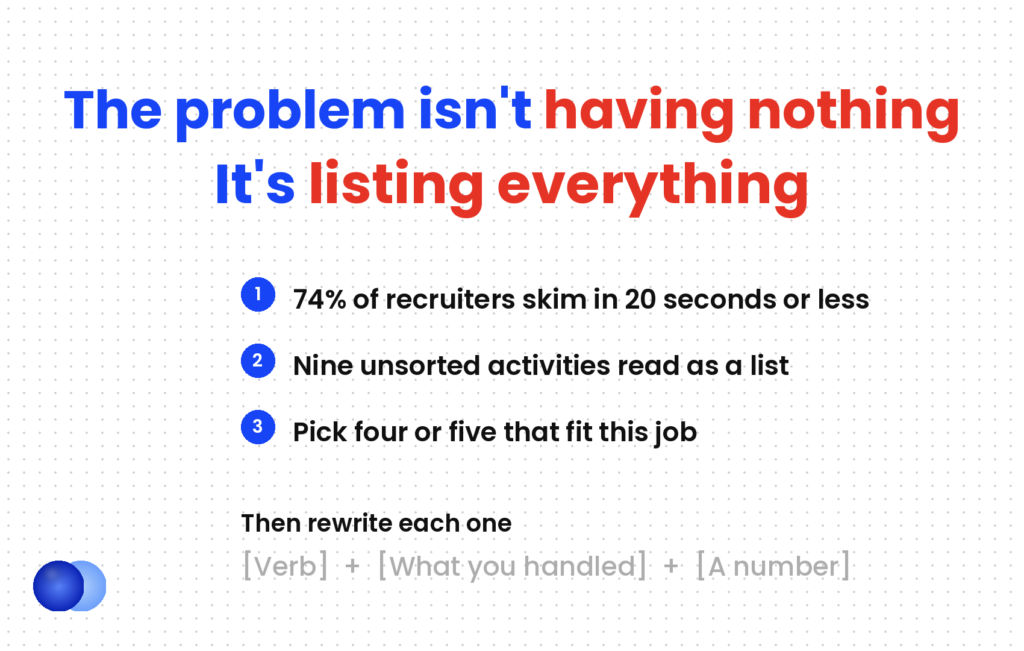 The problem isn't having nothing
It's listing everything

1 74% of recruiters skim in 20 seconds or less

2 Nine unsorted activities read as a list

3 Pick four or five that fit this job

Then rewrite each one
[Verb] + [What you handled] + [A number]